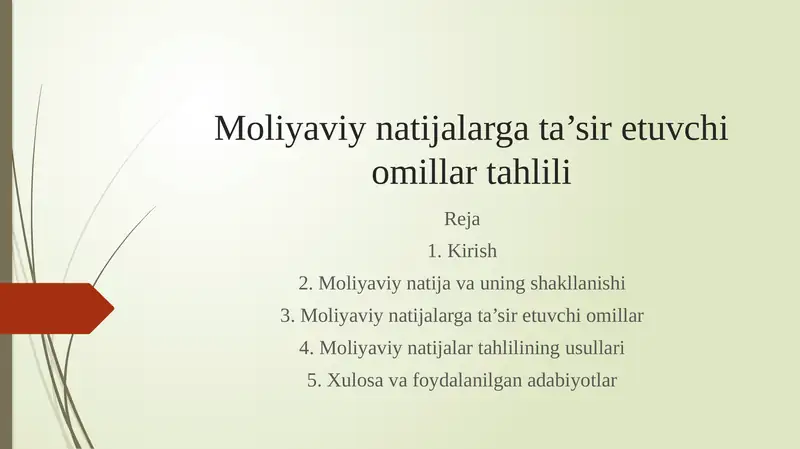 Moliyaviy natijalarga ta’sir etuvchi omillar tahlili

Reja
1. Kirish
2. Moliyaviy natija va uning shakllanishi
3. Moliyaviy natijalarga ta’sir etuvchi omillar
4. Moliyaviy natijalar tahlilining usullari
5. Xulosa va foydalanilgan adabiyotlar